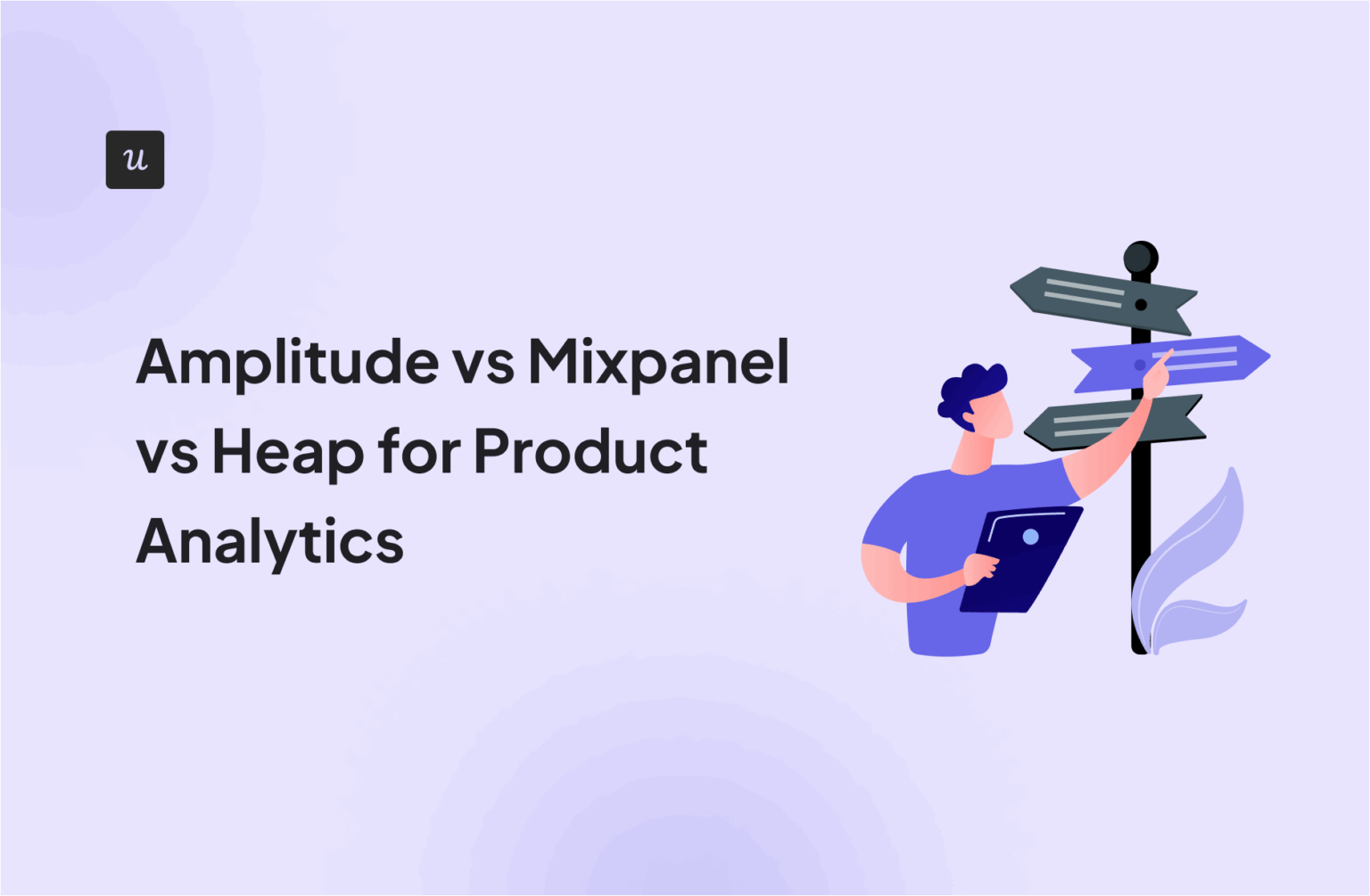 u

Amplitude vs Mixpanel vs Heap for Product Analytics